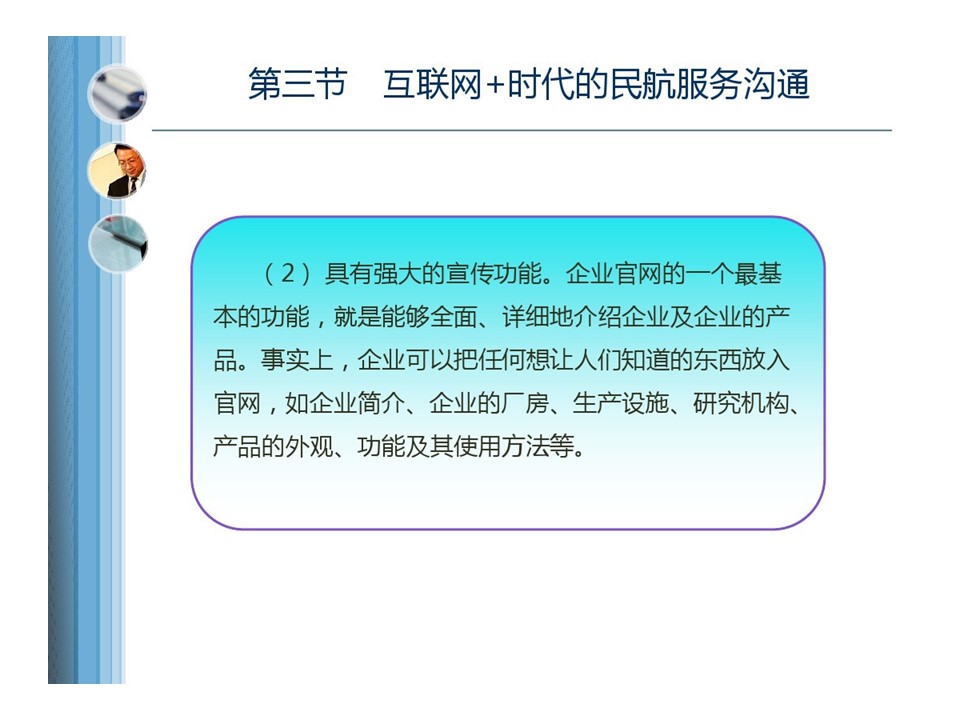 第三节　互联网+时代的民航服务沟通

（2）具有强大的宣传功能。企业官网的一个最基本的功能，就是能够全面、详细地介绍企业及企业的产品。事实上，企业可以把任何想让人们知道的东西放入官网，如企业简介、企业的厂房、生产设施、研究机构、产品的外观、功能及其使用方法等。